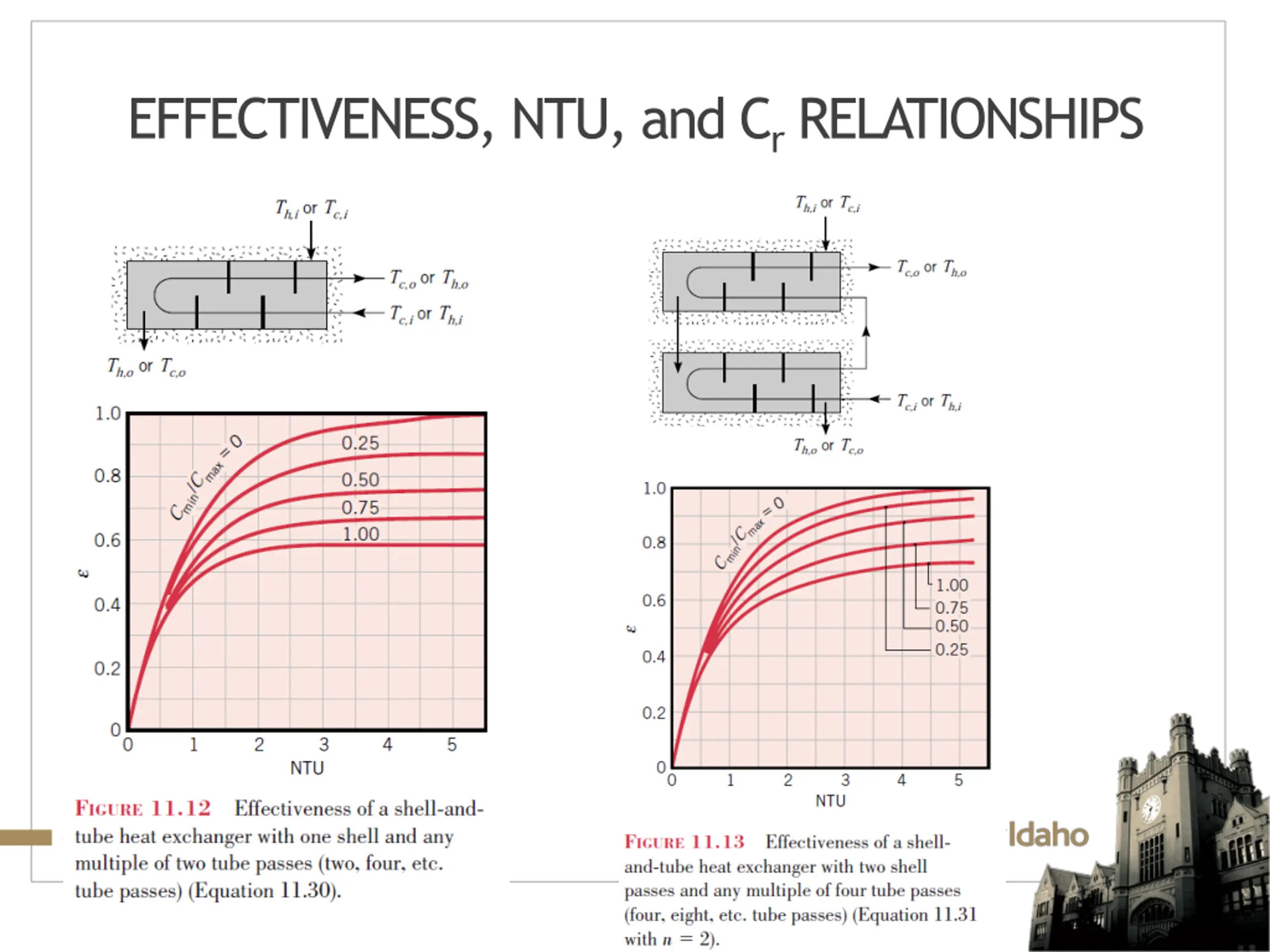 EFFECTIVENESS, NTU, and $C_r$ RELATIONSHIPS

$T_{h,i}$ or $T_{c,i}$

$T_{c,o}$ or $T_{h,o}$

$T_{c,i}$ or $T_{h,i}$

$T_{h,o}$ or $T_{c,o}$

1.0
0.8
0.6
0.4
0.2
0
$\varepsilon$
$C_{min}/C_{max} = 0$
0.25
0.50
0.75
1.00
0
1
2
3
4
5
NTU

FIGURE 11.12 Effectiveness of a shell-and-tube heat exchanger with one shell and any multiple of two tube passes (two, four, etc. tube passes) (Equation 11.30).

$T_{h,i}$ or $T_{c,i}$

$T_{c,o}$ or $T_{h,o}$

$T_{c,i}$ or $T_{h,i}$

$T_{h,o}$ or $T_{c,o}$

1.0
0.8
0.6
0.4
0.2
0
$\varepsilon$
$C_{min}/C_{max} = 0$
1.00
0.75
0.50
0.25
0
1
2
3
4
5
NTU

FIGURE 11.13 Effectiveness of a shell-and-tube heat exchanger with two shell passes and any multiple of four tube passes (four, eight, etc. tube passes) (Equation 11.31 with $n = 2$).

Idaho